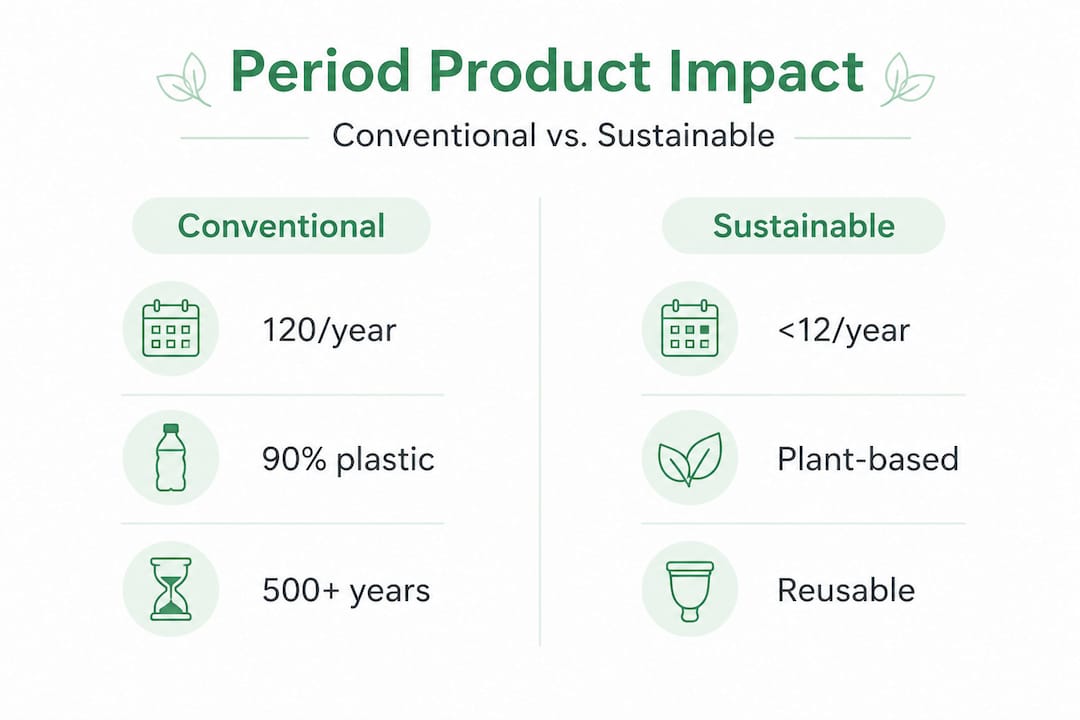 Period Product Impact

Conventional vs. Sustainable

Conventional

120/year

90% plastic

500+ years

Sustainable

<12/year

Plant-based

Reusable